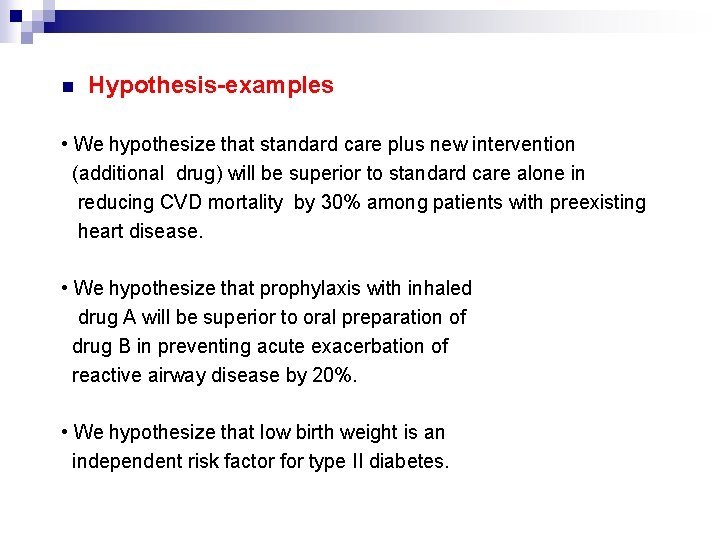 Hypothesis-examples

• We hypothesize that standard care plus new intervention (additional drug) will be superior to standard care alone in reducing CVD mortality by 30% among patients with preexisting heart disease.

• We hypothesize that prophylaxis with inhaled drug A will be superior to oral preparation of drug B in preventing acute exacerbation of reactive airway disease by 20%.

• We hypothesize that low birth weight is an independent risk factor for type II diabetes.